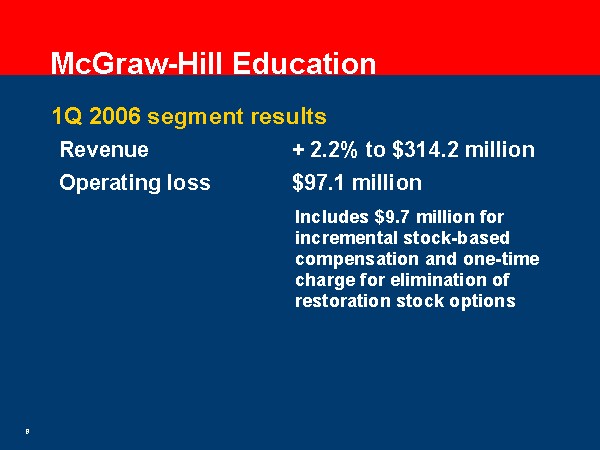 McGraw-Hill Education

1Q 2006 segment results

Revenue + 2.2% to \$314.2 million

Operating loss \$97.1 million

Includes \$9.7 million for incremental stock-based compensation and one-time charge for elimination of restoration stock options

8